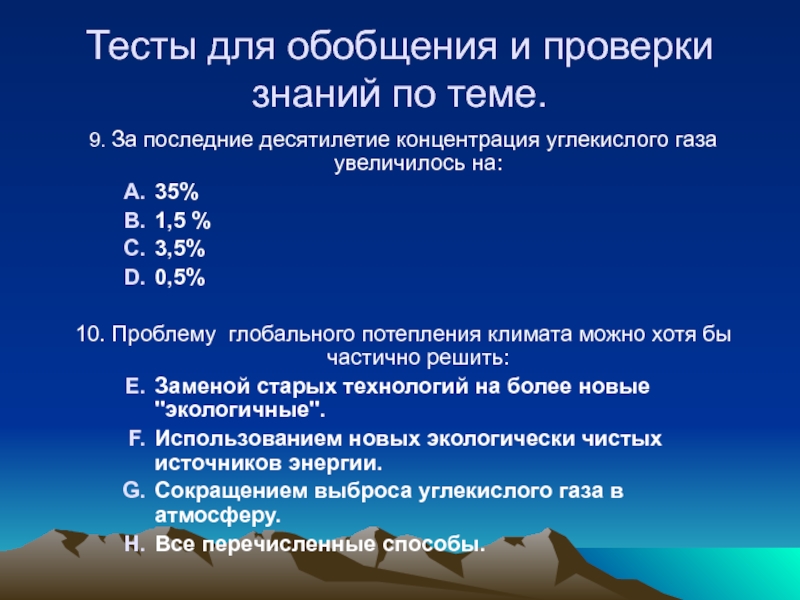 Тесты для обобщения и проверки знаний по теме.

9. За последние десятилетие концентрация углекислого газа увеличилось на:

A. 35%
B. 1,5 %
C. 3,5%
D. 0,5%

10. Проблему глобального потепления климата можно хотя бы частично решить:

E. Заменой старых технологий на более новые "экологичные".
F. Использованием новых экологически чистых источников энергии.
G. Сокращением выброса углекислого газа в атмосферу.
H. Все перечисленные способы.